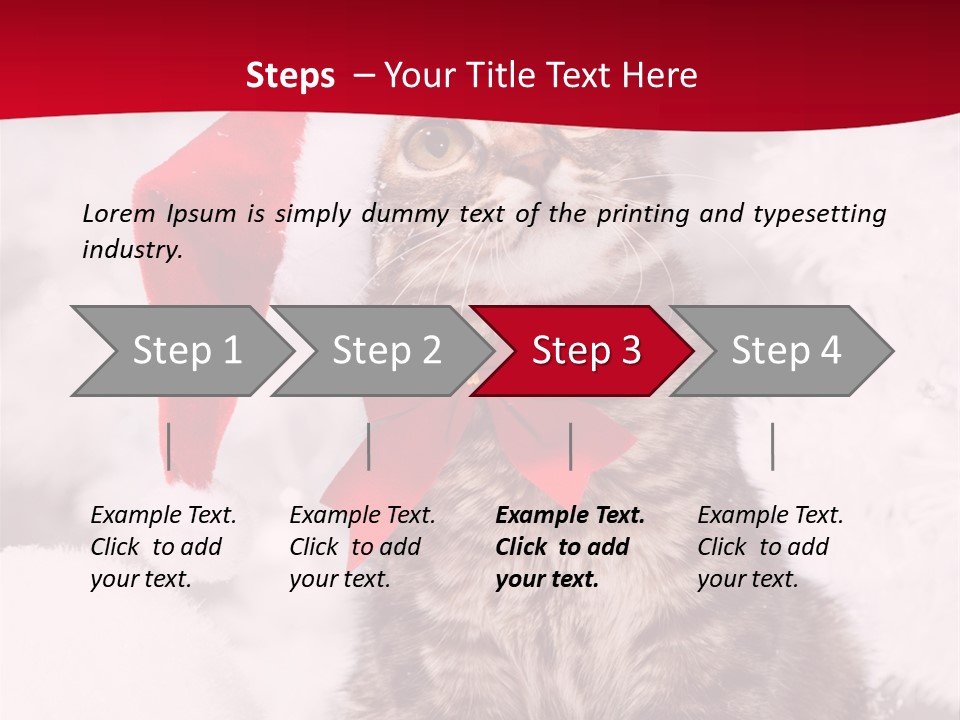 Steps – Your Title Text Here

Lorem Ipsum is simply dummy text of the printing and typesetting industry.

Step 1

Step 2

Step 3

Step 4

Example Text. Click to add your text.

Example Text. Click to add your text.

Example Text. Click to add your text.

Example Text. Click to add your text.